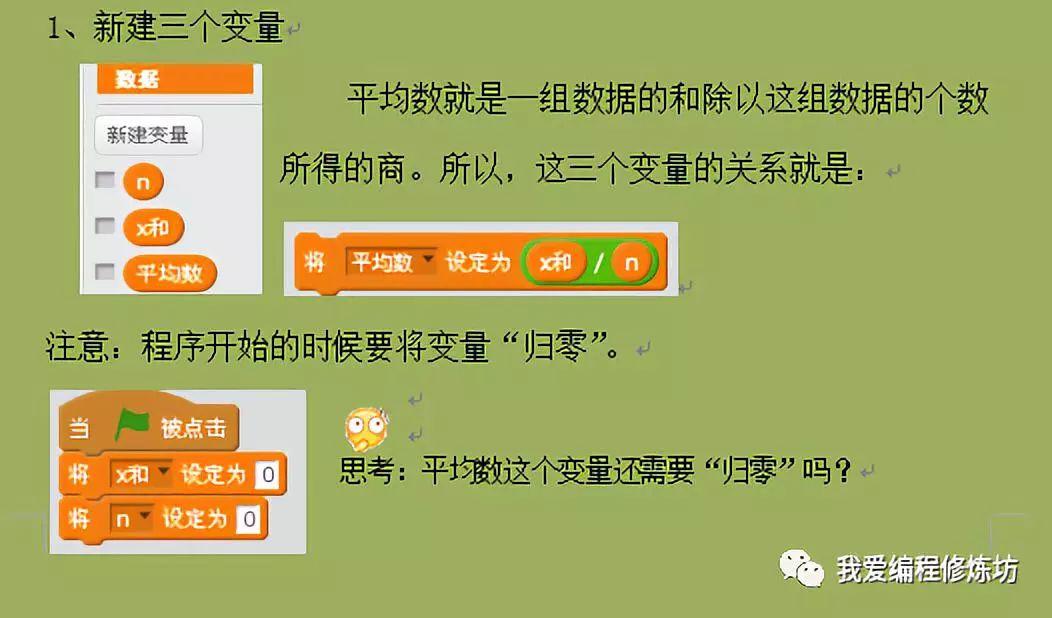 1、新建三个变量

数据
新建变量
n
x和
平均数

平均数就是一组数据的和除以这组数据的个数所得的商。所以，这三个变量的关系就是：

将 平均数 设定为 x和 / n

注意：程序开始的时候要将变量“归零”。

当 被点击
将 x和 设定为 0
将 n 设定为 0

思考：平均数这个变量还需要“归零”吗？

我爱编程修炼坊